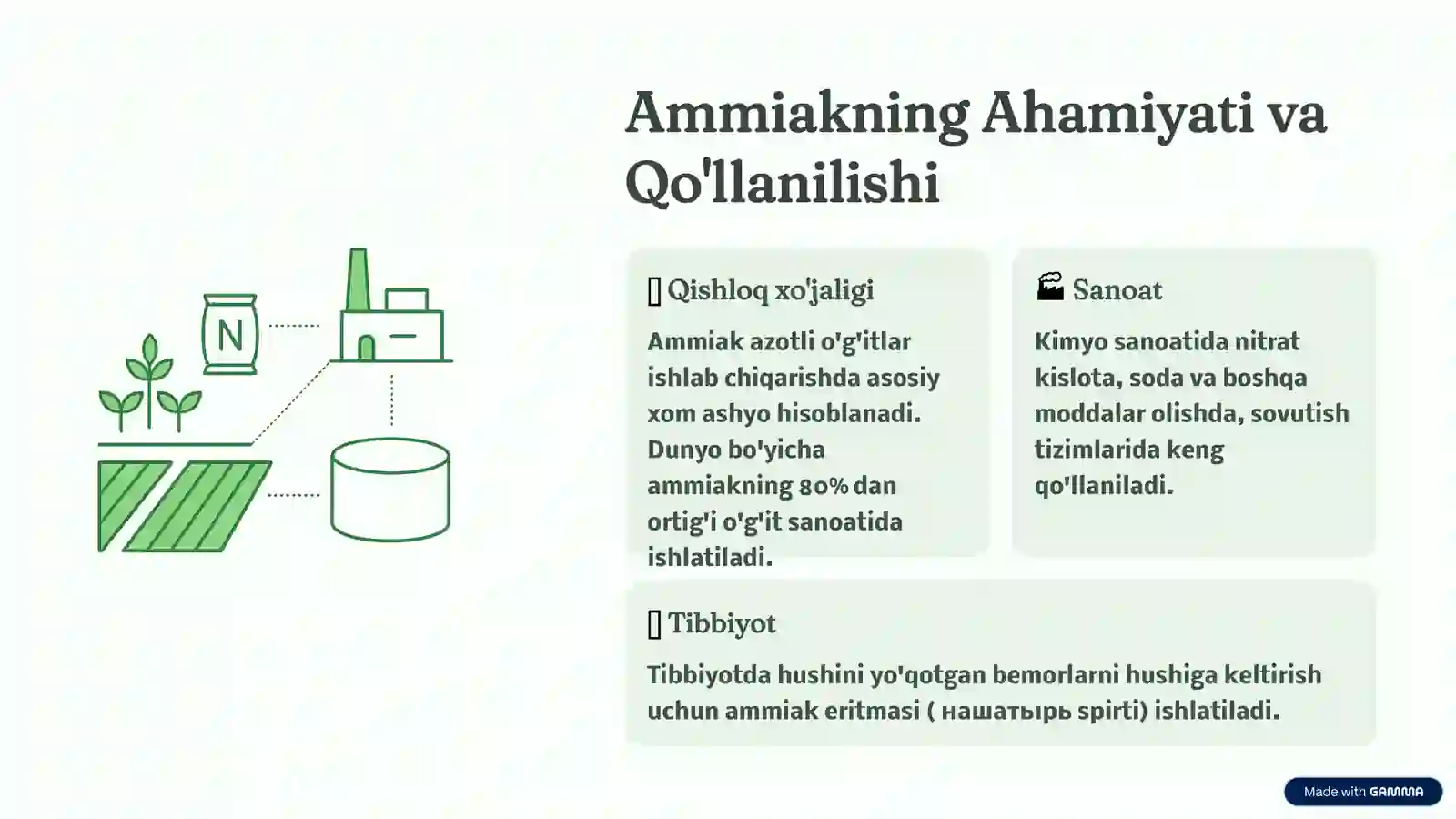 Ammiakning Ahamiyati va Qo'llanilishi

N

Qishloq xo'jaligi

Ammiak azotli o'g'itlar ishlab chiqarishda asosiy xom ashyo hisoblanadi. Dunyo bo'yicha ammiakning 80% dan ortig'i o'g'it sanoatida ishlatiladi.

Sanoat

Kimyo sanoatida nitrat kislota, soda va boshqa moddalar olishda, sovutish tizimlarida keng qo'llaniladi.

Tibbiyot

Tibbiyotda hushini yo'qotgan bemorlarni hushiga keltirish uchun ammiak eritmasi ( нашатырь spirti) ishlatiladi.

Made with GAMMA